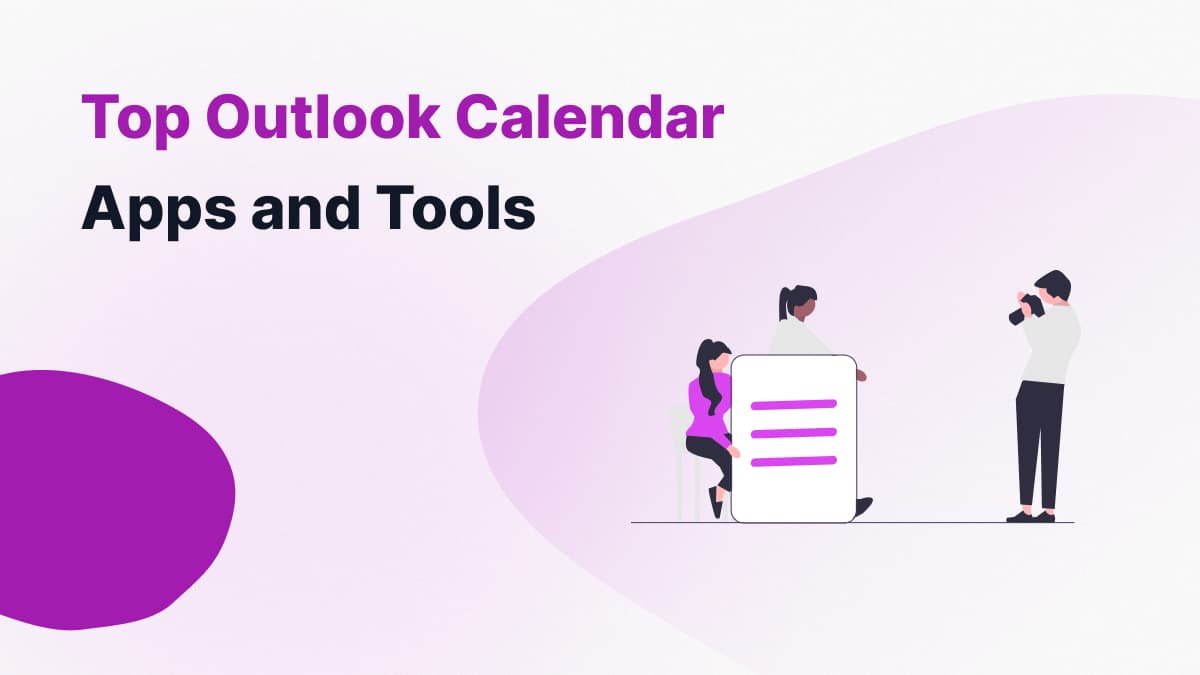 Top Outlook Calendar
Apps and Tools